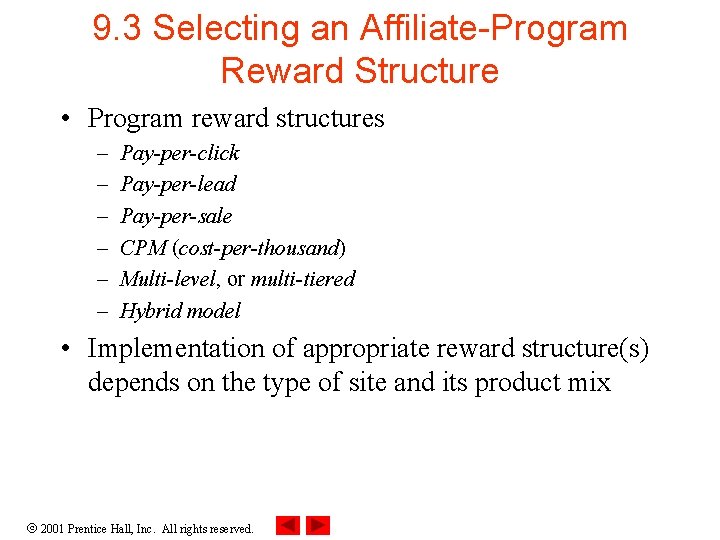 9.3 Selecting an Affiliate-Program Reward Structure

• Program reward structures
– Pay-per-click
– Pay-per-lead
– Pay-per-sale
– CPM (cost-per-thousand)
– Multi-level, or multi-tiered
– Hybrid model

• Implementation of appropriate reward structure(s) depends on the type of site and its product mix

© 2001 Prentice Hall, Inc. All rights reserved.